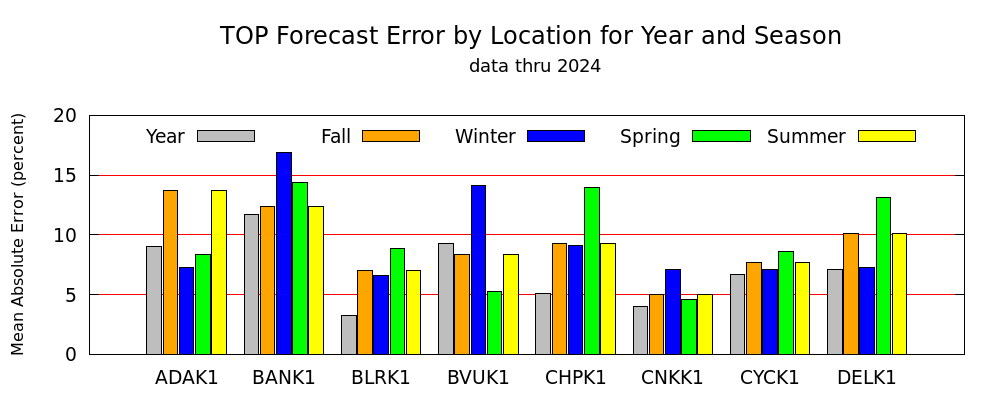 TOP Forecast Error by Location for Year and Season
data thru 2024

Mean Absolute Error (percent)

20
15
10
5
0

Year
Fall
Winter
Spring
Summer

ADAK1
BANK1
BLRK1
BVUK1
CHPK1
CNKK1
CYCK1
DELK1